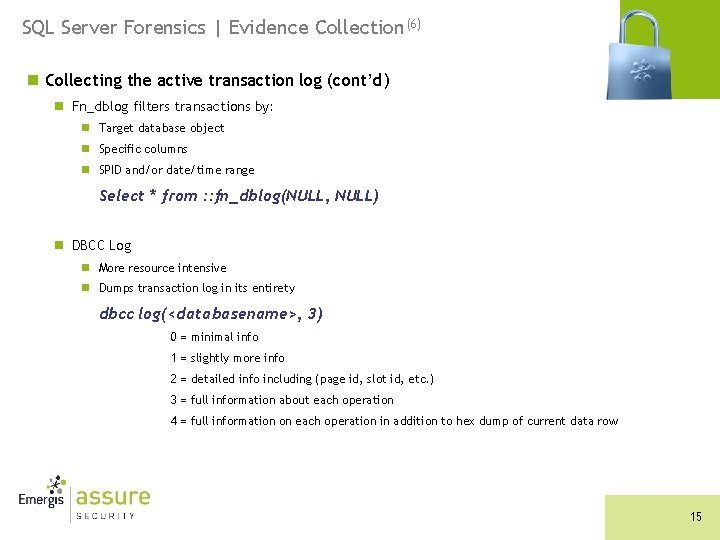 SQL Server Forensics | Evidence Collection $^{(6)}$

Collecting the active transaction log (cont'd)

Fn_dblog filters transactions by:

Target database object

Specific columns

SPID and/or date/time range

Select * from ::fn_dblog(NULL, NULL)

DBCC Log

More resource intensive

Dumps transaction log in its entirety

dbcc log(<databasename>, 3)

0 = minimal info

1 = slightly more info

2 = detailed info including (page id, slot id, etc.)

3 = full information about each operation

4 = full information on each operation in addition to hex dump of current data row

Emergis assure SECURITY

15